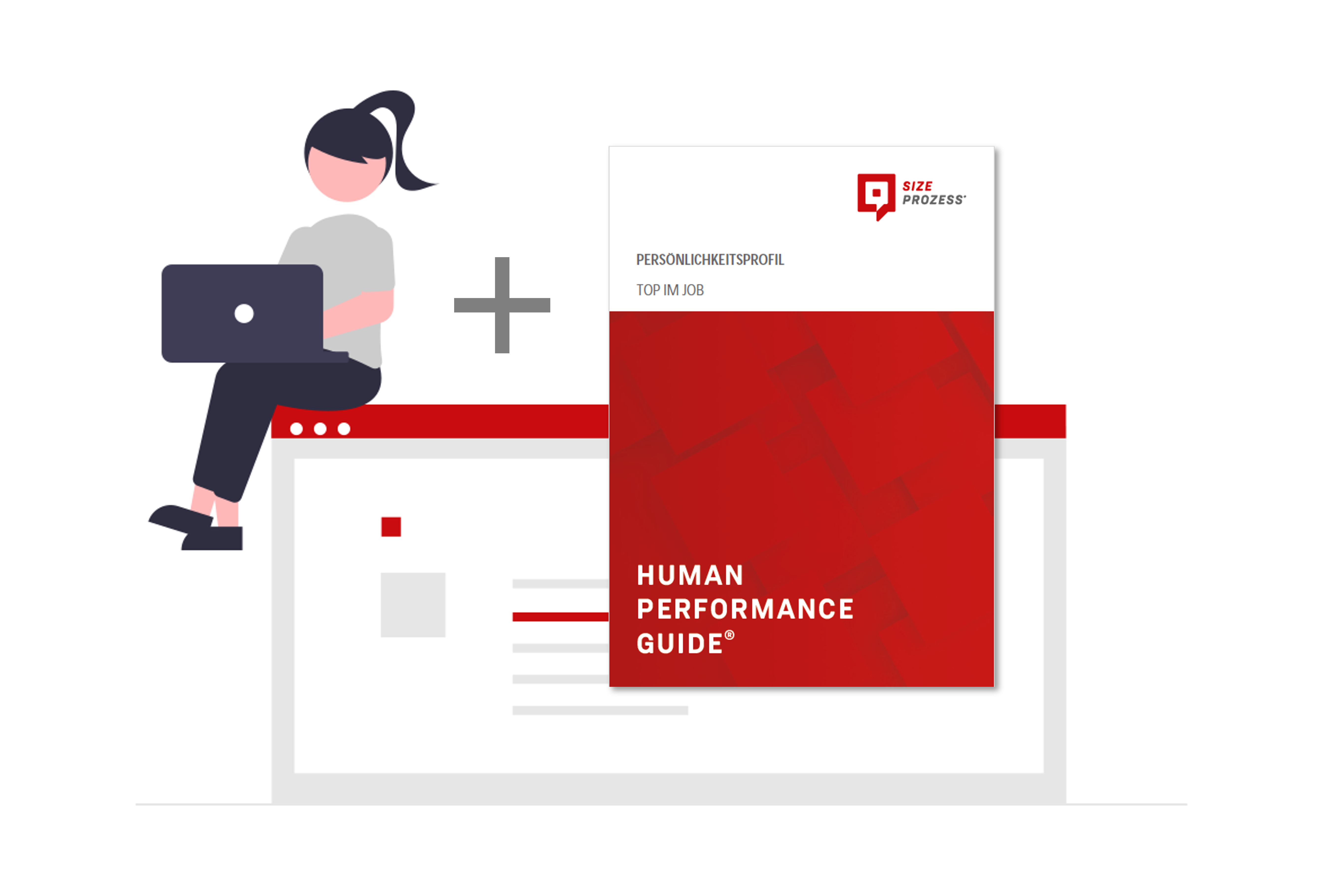 SIZE PROZESS®

PERSÖNLICHKEITSPROFIL

TOP IM JOB

HUMAN PERFORMANCE GUIDE®